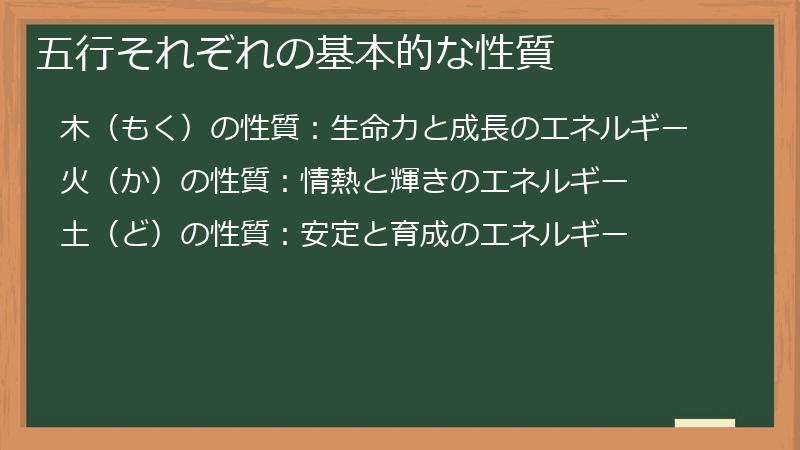 五行それぞれの基本的な性質

木（もく）の性質：生命力と成長のエネルギー

火（か）の性質：情熱と輝きのエネルギー

土（ど）の性質：安定と育成のエネルギー